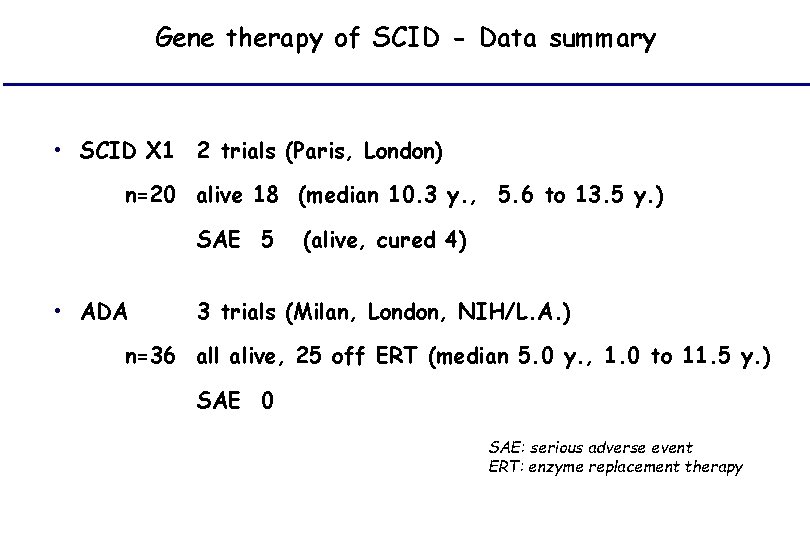 Gene therapy of SCID - Data summary

• SCID X1 2 trials (Paris, London)

n=20 alive 18 (median 10.3 y., 5.6 to 13.5 y.)

SAE 5 (alive, cured 4)

• ADA 3 trials (Milan, London, NIH/L.A.)

n=36 all alive, 25 off ERT (median 5.0 y., 1.0 to 11.5 y.)

SAE 0

SAE: serious adverse event
ERT: enzyme replacement therapy